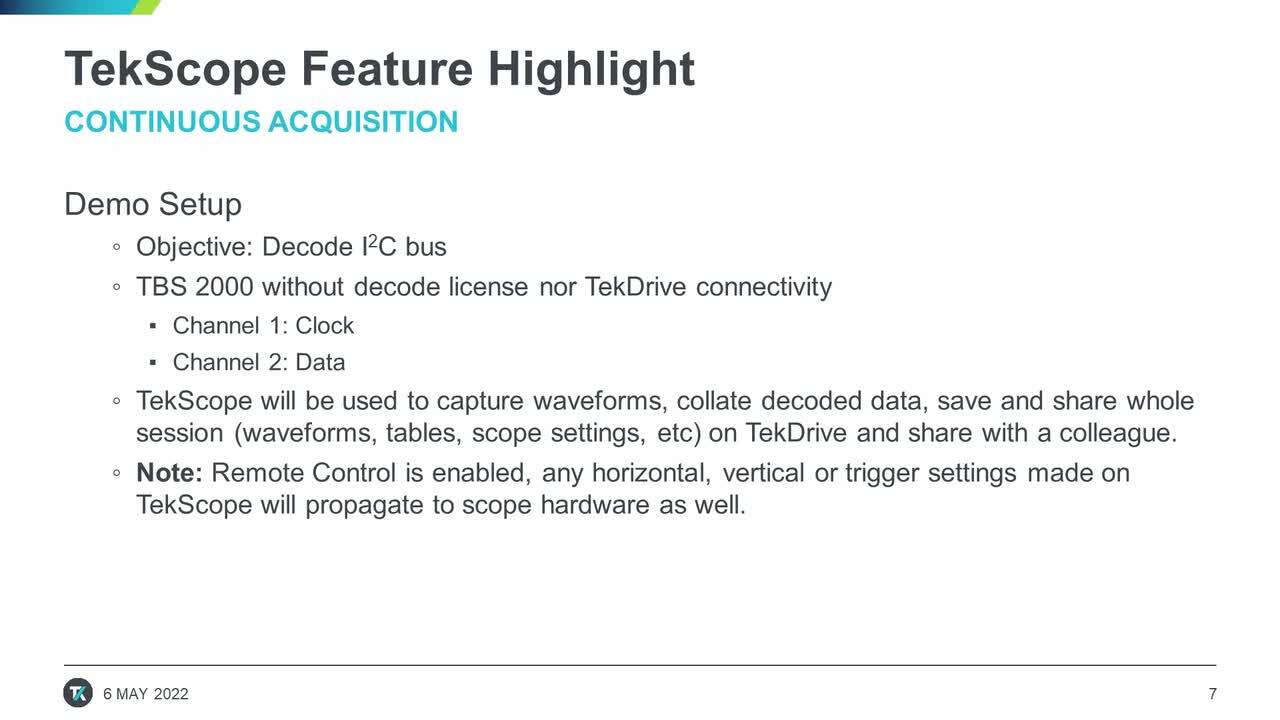 TekScope Feature Highlight
CONTINUOUS ACQUISITION

Demo Setup

◦ Objective: Decode $I^2C$ bus

◦ TBS 2000 without decode license nor TekDrive connectivity

▪ Channel 1: Clock

▪ Channel 2: Data

◦ TekScope will be used to capture waveforms, collate decoded data, save and share whole session (waveforms, tables, scope settings, etc) on TekDrive and share with a colleague.

◦ **Note:** Remote Control is enabled, any horizontal, vertical or trigger settings made on TekScope will propagate to scope hardware as well.

6 MAY 2022

7